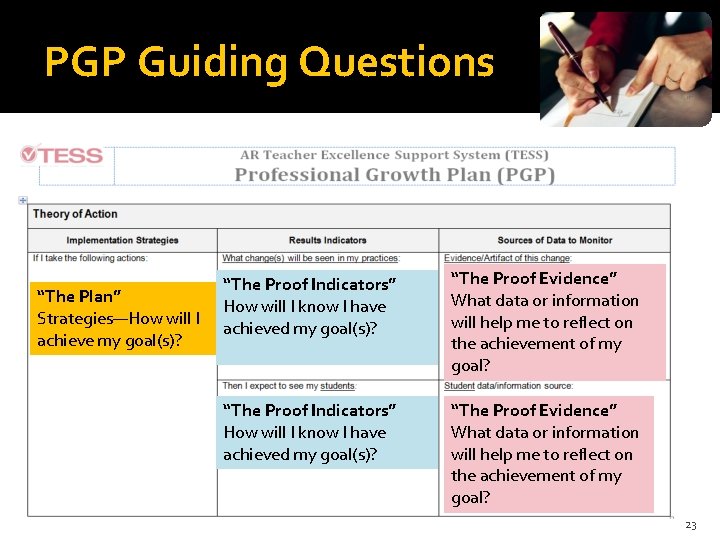 PGP Guiding Questions

TESS

AR Teacher Excellence Support System (TESS)
Professional Growth Plan (PGP)

Theory of Action

| Implementation Strategies | Results Indicators | Sources of Data to Monitor |
|---|---|---|
| If I take the following actions: "The Plan" Strategies—How will I achieve my goal(s)? | What change(s) will be seen in my practices: "The Proof Indicators" How will I know I have achieved my goal(s)? | Evidence/Artifact of this change: "The Proof Evidence" What data or information will help me to reflect on the achievement of my goal? |
| | Then I expect to see my students: "The Proof Indicators" How will I know I have achieved my goal(s)? | Student data/information source: "The Proof Evidence" What data or information will help me to reflect on the achievement of my goal? |

23